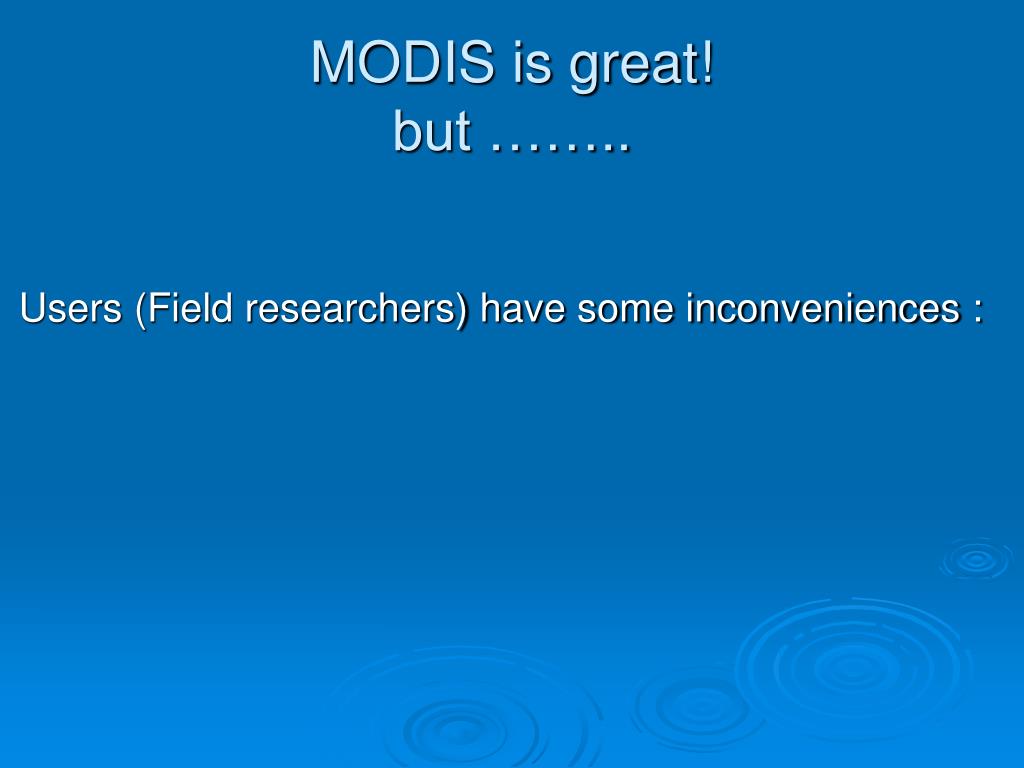 MODIS is great!
but ……..

Users (Field researchers) have some inconveniences :